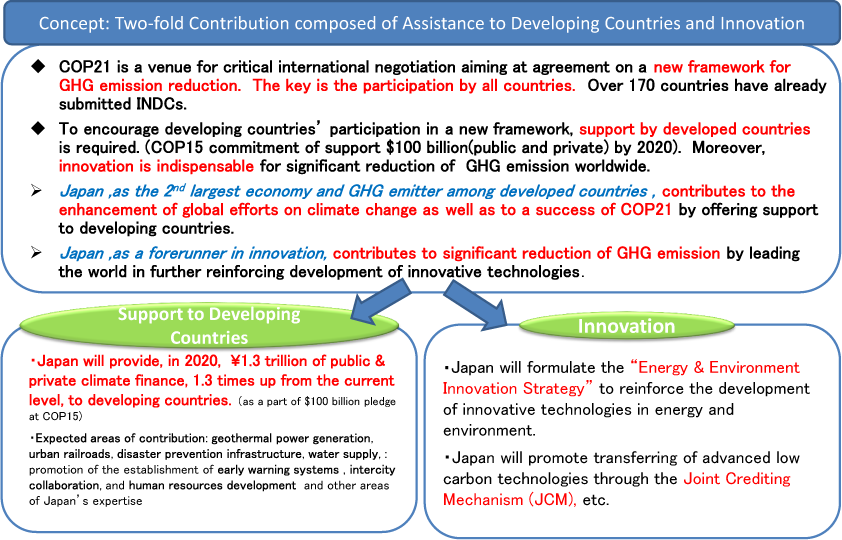 Concept: Two-fold Contribution composed of Assistance to Developing Countries and Innovation

◆ COP21 is a venue for critical international negotiation aiming at agreement on a new framework for GHG emission reduction. The key is the participation by all countries. Over 170 countries have already submitted INDCs.

◆ To encourage developing countries' participation in a new framework, support by developed countries is required. (COP15 commitment of support $100 billion(public and private) by 2020). Moreover, innovation is indispensable for significant reduction of GHG emission worldwide.

➢ Japan ,as the 2$^{nd}$ largest economy and GHG emitter among developed countries , contributes to the enhancement of global efforts on climate change as well as to a success of COP21 by offering support to developing countries.

➢ Japan ,as a forerunner in innovation, contributes to significant reduction of GHG emission by leading the world in further reinforcing development of innovative technologies.

Support to Developing Countries

・Japan will provide, in 2020, ¥1.3 trillion of public & private climate finance, 1.3 times up from the current level, to developing countries. (as a part of $100 billion pledge at COP15)

・Expected areas of contribution: geothermal power generation, urban railroads, disaster prevention infrastructure, water supply, : promotion of the establishment of early warning systems , intercity collaboration, and human resources development and other areas of Japan's expertise

Innovation

・Japan will formulate the "Energy & Environment Innovation Strategy" to reinforce the development of innovative technologies in energy and environment.

・Japan will promote transferring of advanced low carbon technologies through the Joint Crediting Mechanism (JCM), etc.